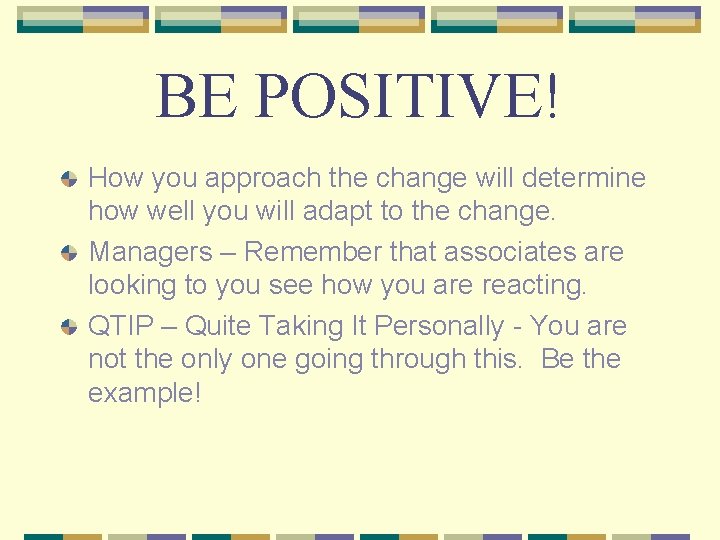 BE POSITIVE!

How you approach the change will determine how well you will adapt to the change.

Managers – Remember that associates are looking to you see how you are reacting.

QTIP – Quite Taking It Personally - You are not the only one going through this.  Be the example!